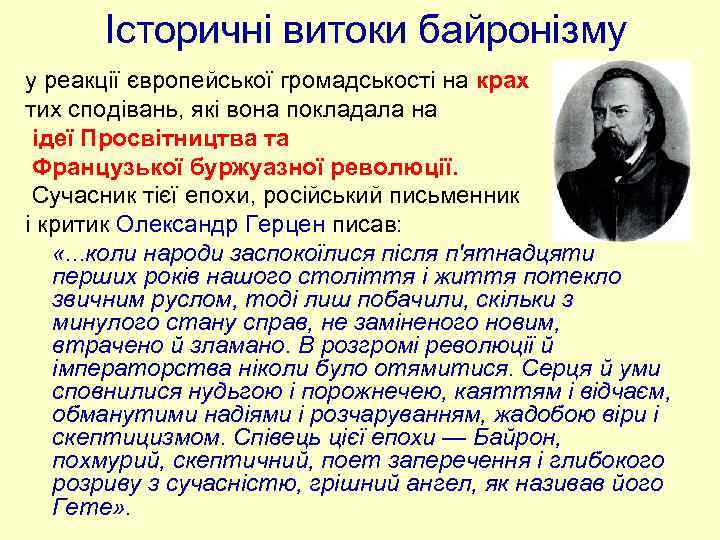 Історичні витоки байронізму

у реакції європейської громадськості на крах тих сподівань, які вона покладала на ідеї Просвітництва та Французької буржуазної революції.

Сучасник тієї епохи, російський письменник і критик Олександр Герцен писав:

«...коли народи заспокоїлися після п'ятнадцяти перших років нашого століття і життя потекло звичним руслом, тоді лиш побачили, скільки з минулого стану справ, не заміненого новим, втрачено й зламано. В розгромі революції й імператорства ніколи було отямитися. Серця й уми сповнилися нудьгою і порожнечею, каяттям і відчаєм, обманутими надіями і розчаруванням, жадобою віри і скептицизмом. Співець цієї епохи — Байрон, похмурий, скептичний, поет заперечення і глибокого розриву з сучасністю, грішний ангел, як називав його Гете».